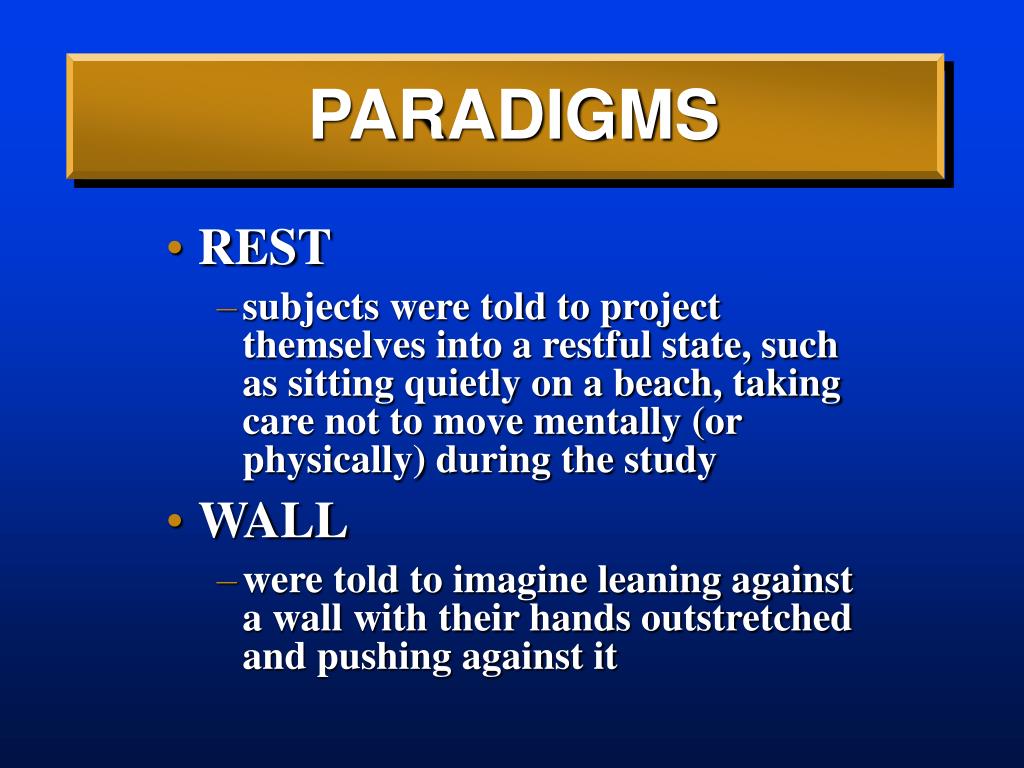 PARADIGMS

• REST
– subjects were told to project themselves into a restful state, such as sitting quietly on a beach, taking care not to move mentally (or physically) during the study

• WALL
– were told to imagine leaning against a wall with their hands outstretched and pushing against it